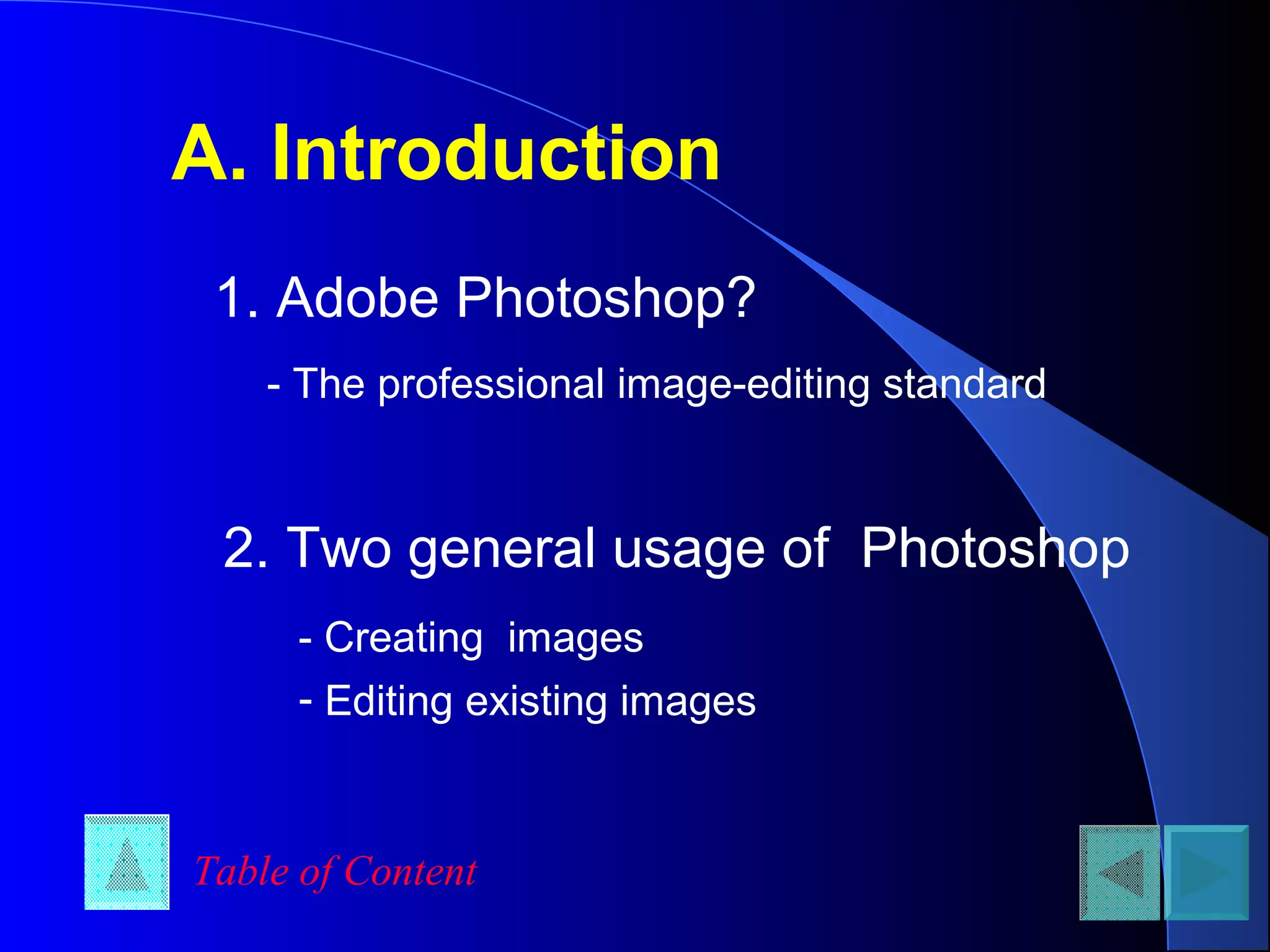 A. Introduction

1. Adobe Photoshop?

- The professional image-editing standard

2. Two general usage of Photoshop

- Creating images
- Editing existing images

Table of Content